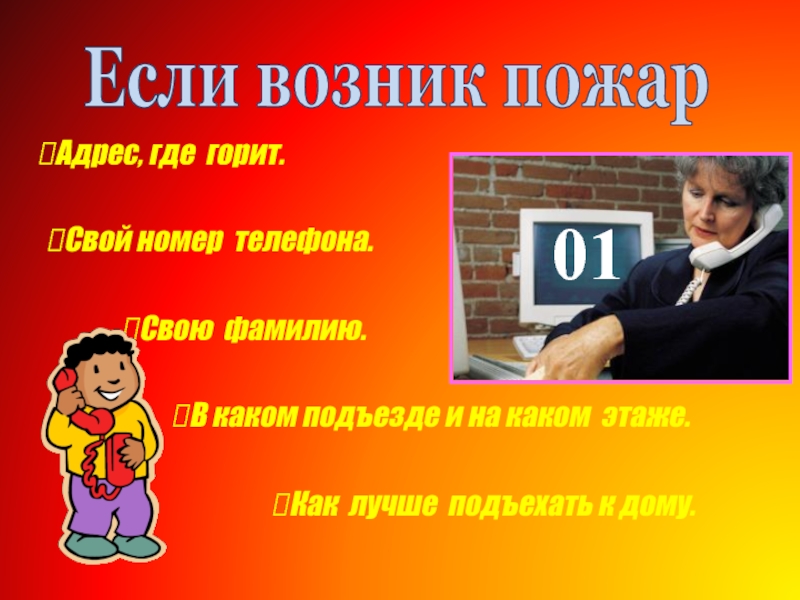 Если возник пожар

Адрес, где горит.

Свой номер телефона.

Свою фамилию.

В каком подъезде и на каком этаже.

Как лучше подъехать к дому.

01